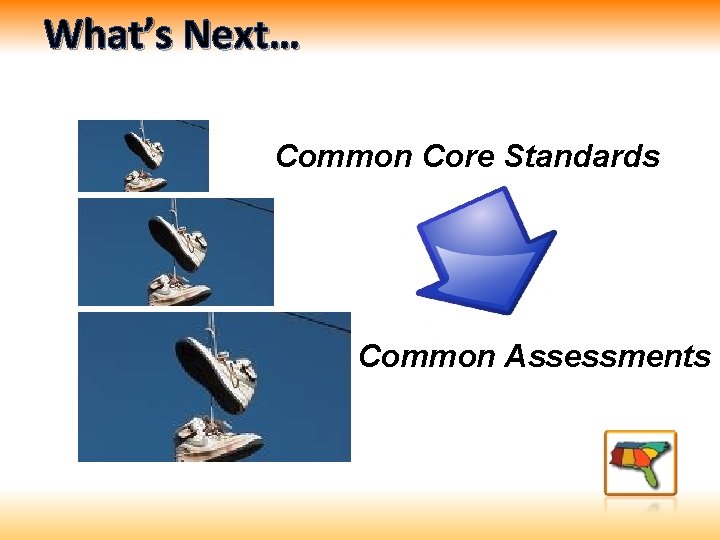 What's Next…

Common Core Standards

Common Assessments